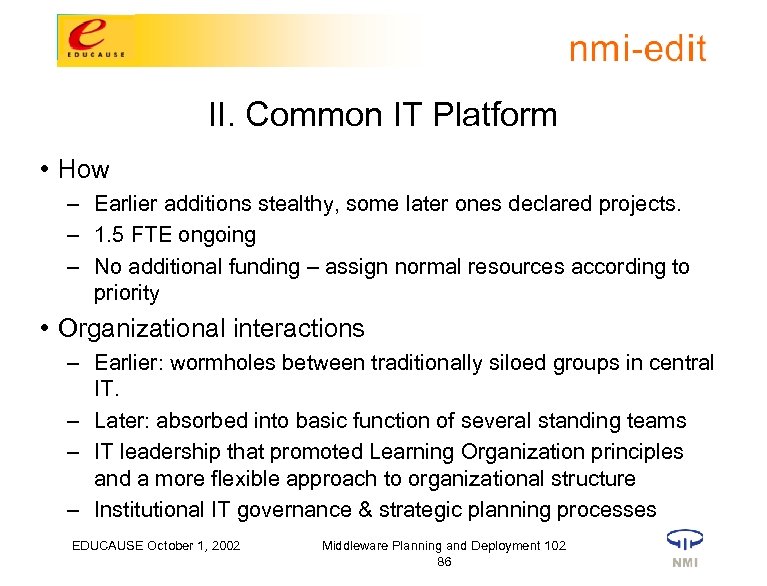 e
EDUCAUSE

nmi-edit

II. Common IT Platform

• How
– Earlier additions stealthy, some later ones declared projects.
– 1.5 FTE ongoing
– No additional funding – assign normal resources according to priority

• Organizational interactions
– Earlier: wormholes between traditionally siloed groups in central IT.
– Later: absorbed into basic function of several standing teams
– IT leadership that promoted Learning Organization principles and a more flexible approach to organizational structure
– Institutional IT governance & strategic planning processes

EDUCAUSE October 1, 2002

Middleware Planning and Deployment 102
86

NMI